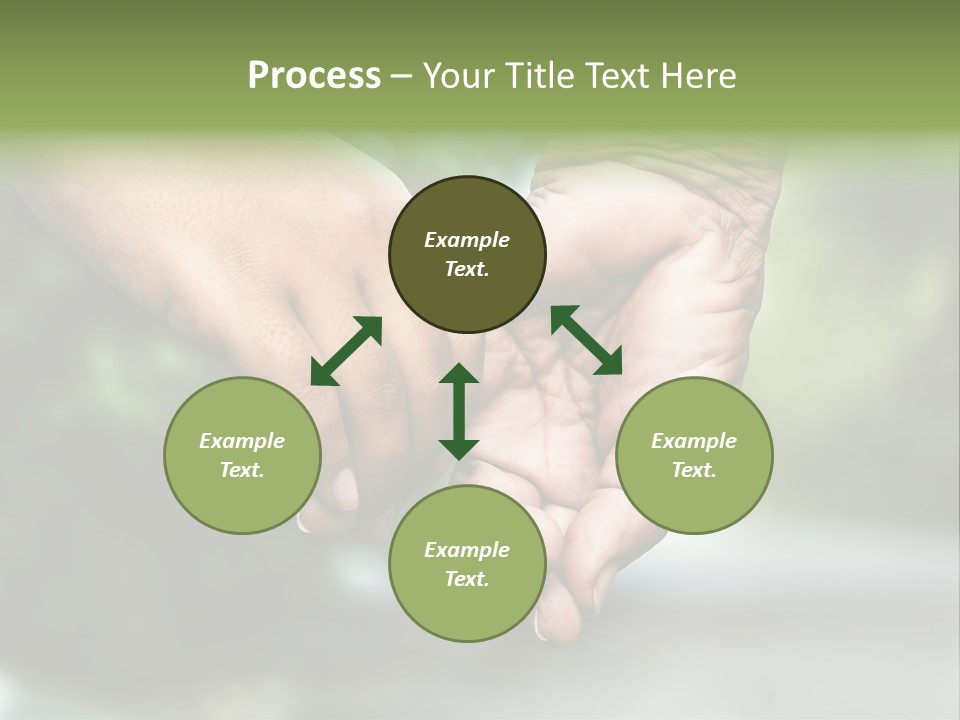 Process – Your Title Text Here

Example Text.

Example Text.

Example Text.

Example Text.